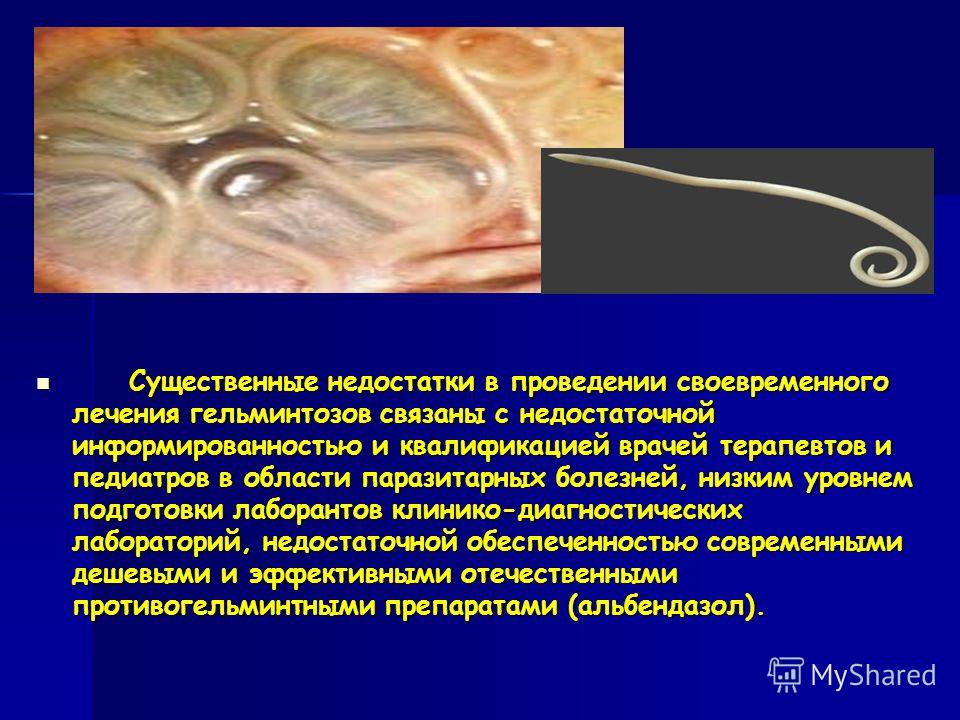 Существенные недостатки в проведении своевременного лечения гельминтозов связаны с недостаточной информированностью и квалификацией врачей терапевтов и педиатров в области паразитарных болезней, низким уровнем подготовки лаборантов клинико-диагностических лабораторий, недостаточной обеспеченностью современными дешевыми и эффективными отечественными противогельминтными препаратами (альбендазол).

MyShared